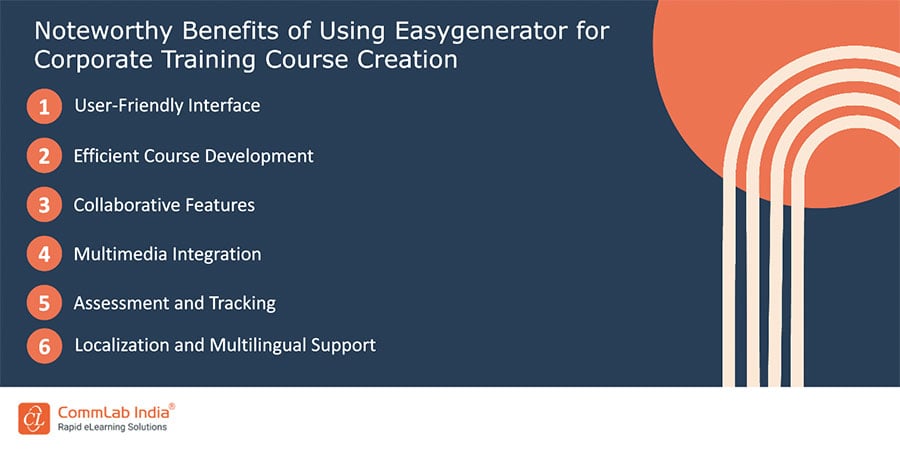 Noteworthy Benefits of Using Easygenerator for Corporate Training Course Creation

1 User-Friendly Interface

2 Efficient Course Development

3 Collaborative Features

4 Multimedia Integration

5 Assessment and Tracking

6 Localization and Multilingual Support

CommLab India®
Rapid eLearning Solutions